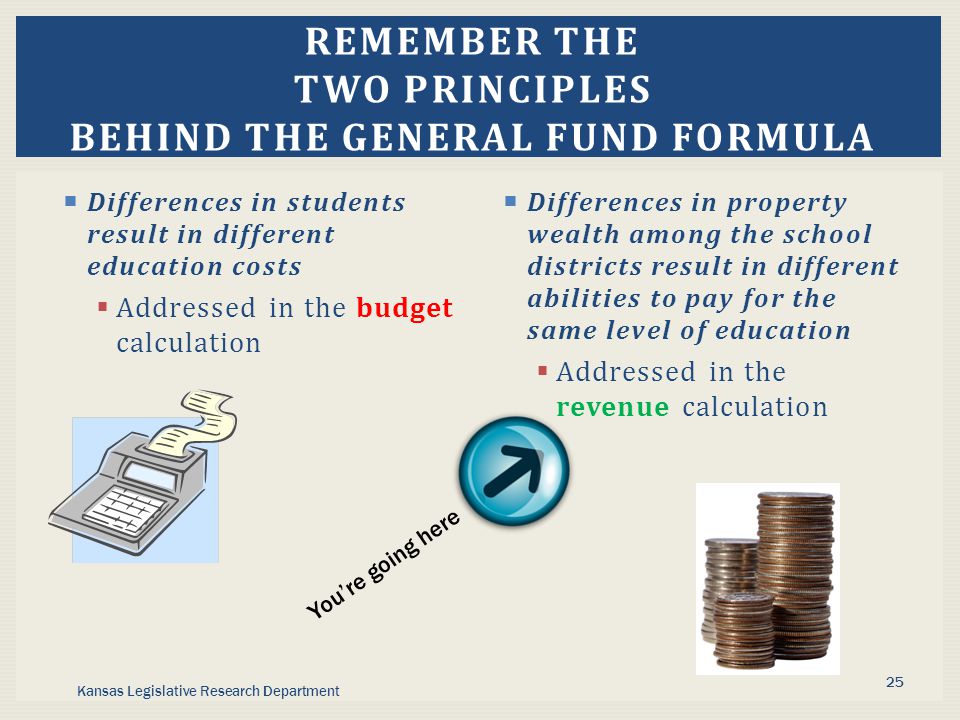 REMEMBER THE
TWO PRINCIPLES
BEHIND THE GENERAL FUND FORMULA

Differences in students result in different education costs

Addressed in the budget calculation

Differences in property wealth among the school districts result in different abilities to pay for the same level of education

Addressed in the revenue calculation

You're going here

Kansas Legislative Research Department

25